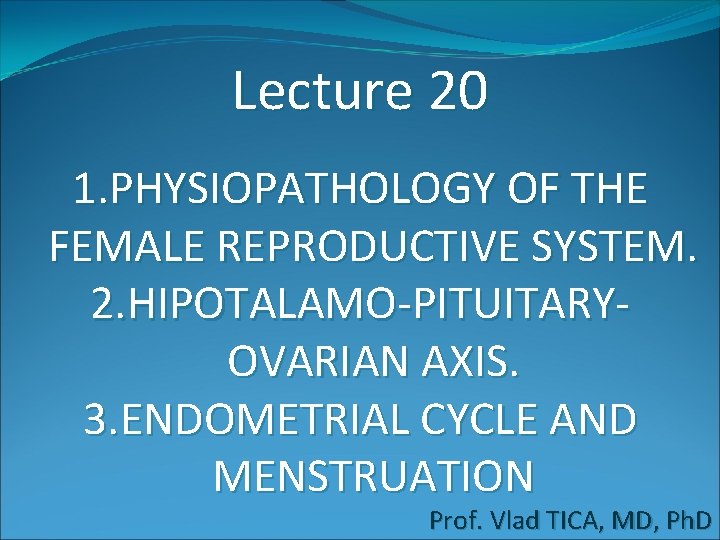 Lecture 20

1.PHYSIOPATHOLOGY OF THE FEMALE REPRODUCTIVE SYSTEM.
2.HIPOTALAMO-PITUITARY-OVARIAN AXIS.
3.ENDOMETRIAL CYCLE AND MENSTRUATION

Prof. Vlad TICA, MD, PhD